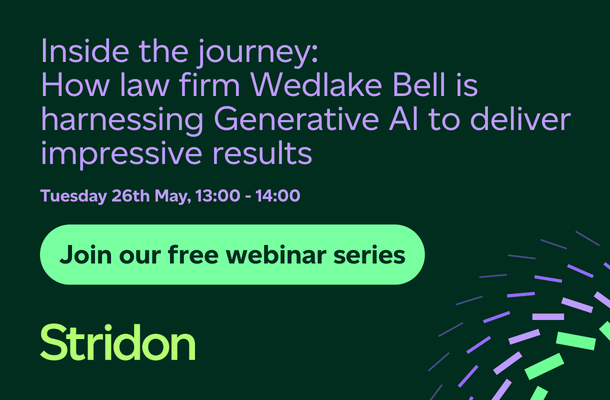 Inside the journey:
How law firm Wedlake Bell is harnessing Generative AI to deliver impressive results

Tuesday 26th May, 13:00 - 14:00

Join our free webinar series

Stridon